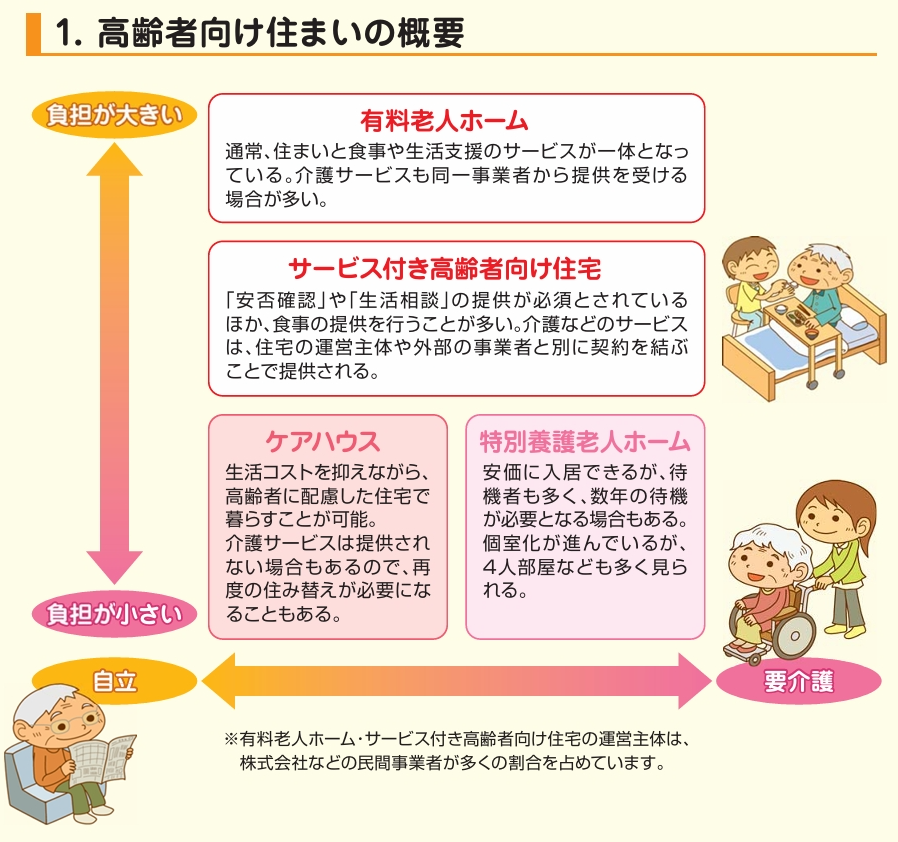 1. 高齢者向け住まいの概要

負担が大きい

有料老人ホーム
通常、住まいと食事や生活支援のサービスが一体となっている。介護サービスも同一事業者から提供を受ける場合が多い。

サービス付き高齢者向け住宅
「安否確認」や「生活相談」の提供が必須とされているほか、食事の提供を行うことが多い。介護などのサービスは、住宅の運営主体や外部の事業者と別に契約を結ぶことで提供される。

ケアハウス
生活コストを抑えながら、高齢者に配慮した住宅で暮らすことが可能。
介護サービスは提供されない場合もあるので、再度の住み替えが必要になることもある。

特別養護老人ホーム
安価に入居できるが、待機者も多く、数年の待機が必要となる場合もある。個室化が進んでいるが、4人部屋なども多く見られる。

負担が小さい

自立

要介護

※有料老人ホーム･サービス付き高齢者向け住宅の運営主体は、株式会社などの民間事業者が多くの割合を占めています。